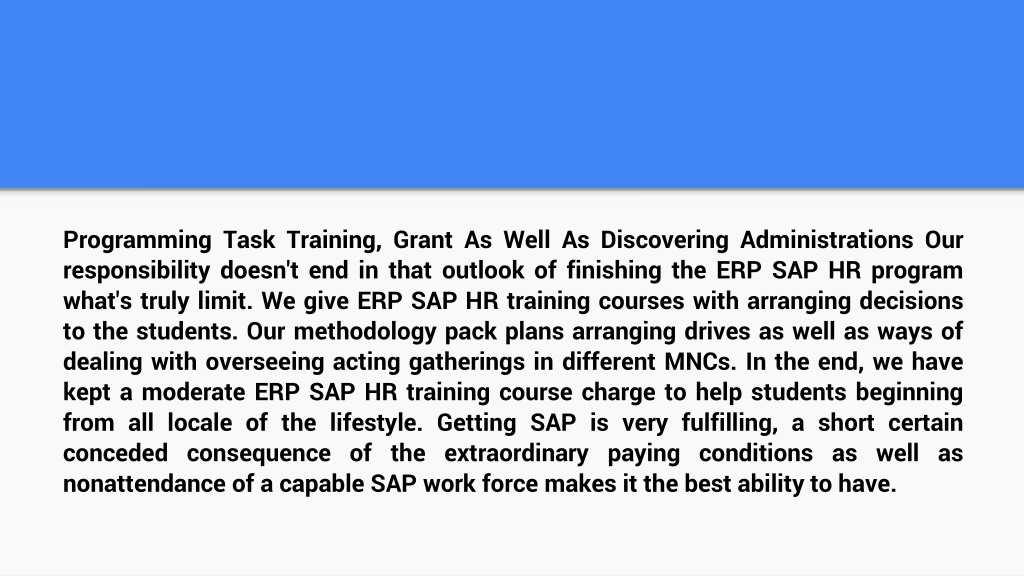 Programming Task Training, Grant As Well As Discovering Administrations Our responsibility doesn't end in that outlook of finishing the ERP SAP HR program what's truly limit. We give ERP SAP HR training courses with arranging decisions to the students. Our methodology pack plans arranging drives as well as ways of dealing with overseeing acting gatherings in different MNCs. In the end, we have kept a moderate ERP SAP HR training course charge to help students beginning from all locale of the lifestyle. Getting SAP is very fulfilling, a short certain conceded consequence of the extraordinary paying conditions as well as nonattendance of a capable SAP work force makes it the best ability to have.